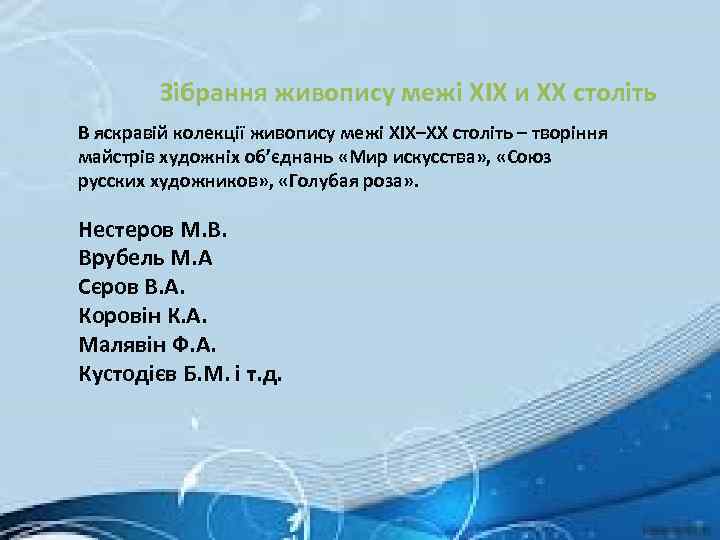 Зібрання живопису межі XIX и XX століть

В яскравій колекції живопису межі XIX–XX століть – творіння майстрів художніх об’єднань «Мир искусства», «Союз русских художников», «Голубая роза».

Нестеров М.В.
Врубель М.А
Сєров В.А.
Коровін К.А.
Малявін Ф.А.
Кустодієв Б.М. і т.д.